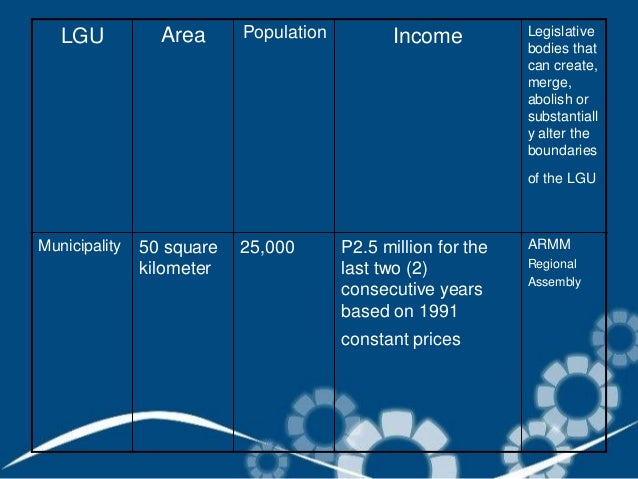 | LGU | Area | Population | Income | Legislative bodies that can create, merge, abolish or substantially alter the boundaries of the LGU |
|---|---|---|---|---|
| Municipality | 50 square kilometer | 25,000 | P2.5 million for the last two (2) consecutive years based on 1991 constant prices | ARMM Regional Assembly |